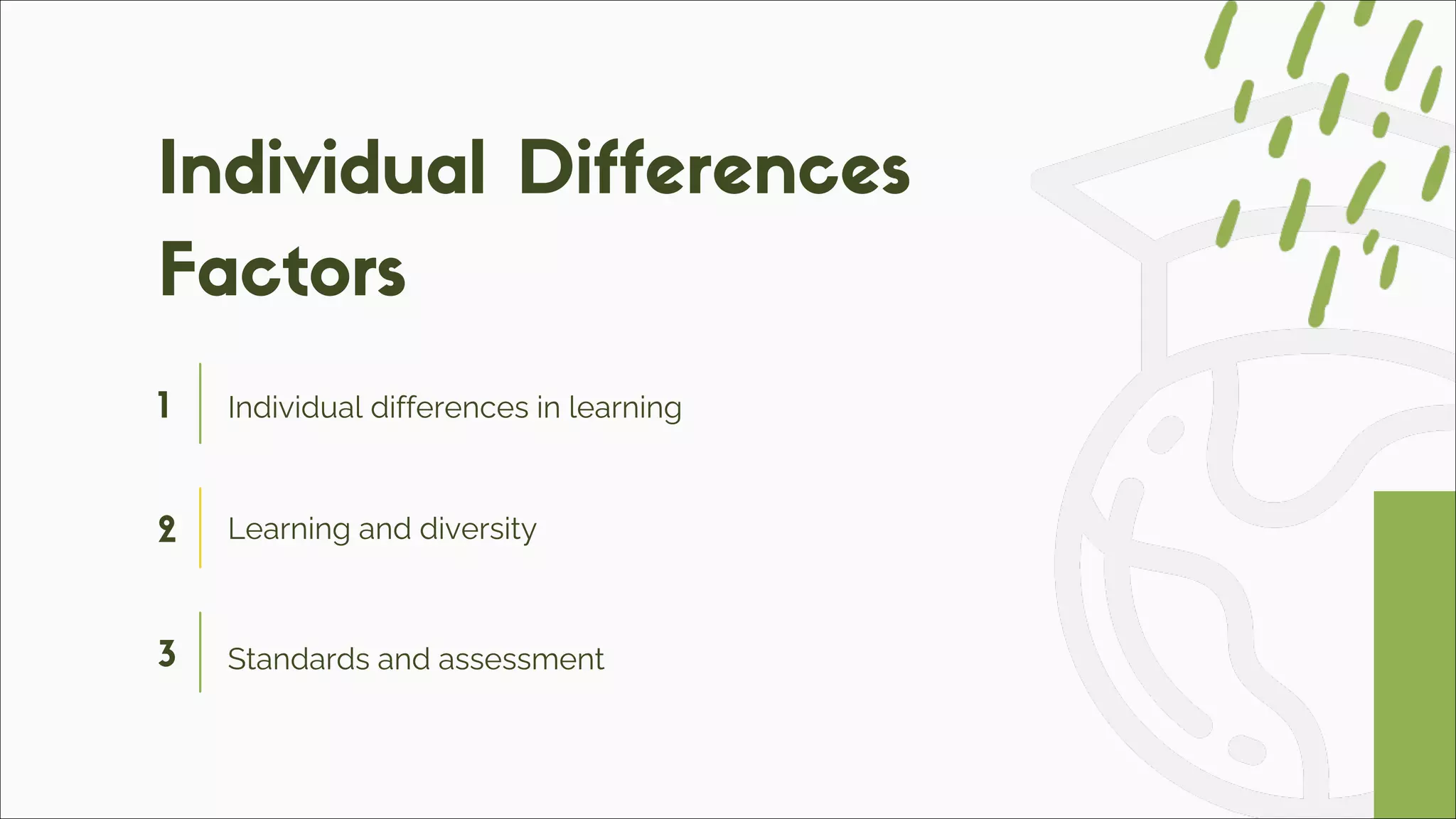 Individual Differences Factors

1 Individual differences in learning

2 Learning and diversity

3 Standards and assessment